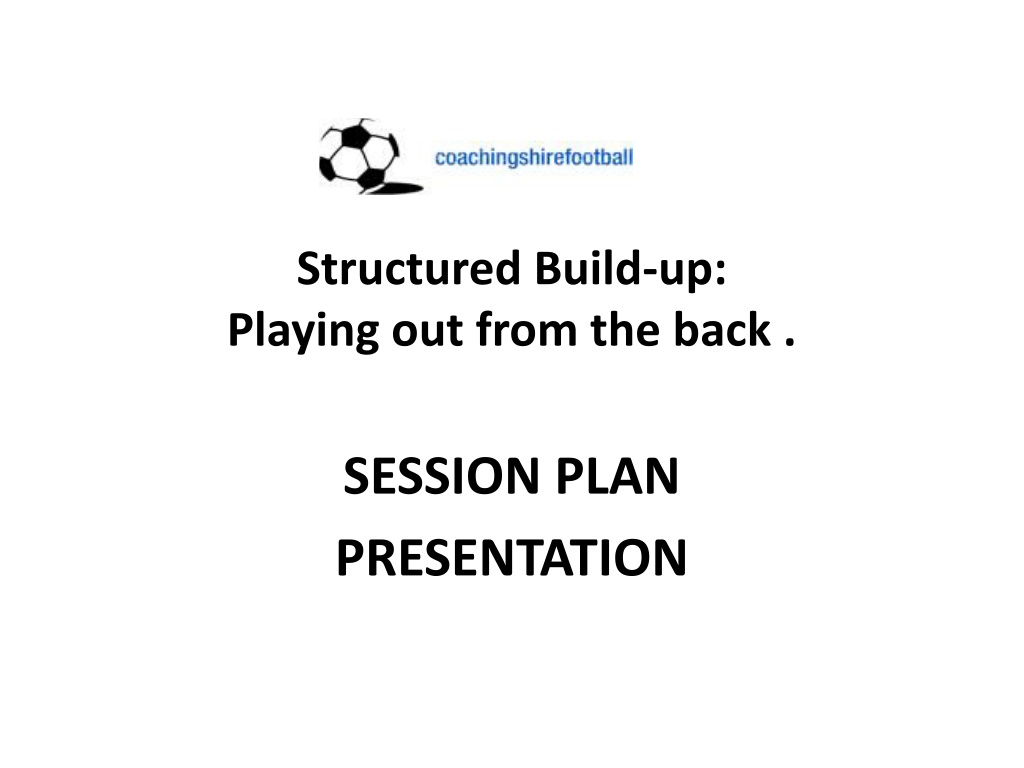 coachingshirefootball

Structured Build-up:
Playing out from the back .

SESSION PLAN
PRESENTATION